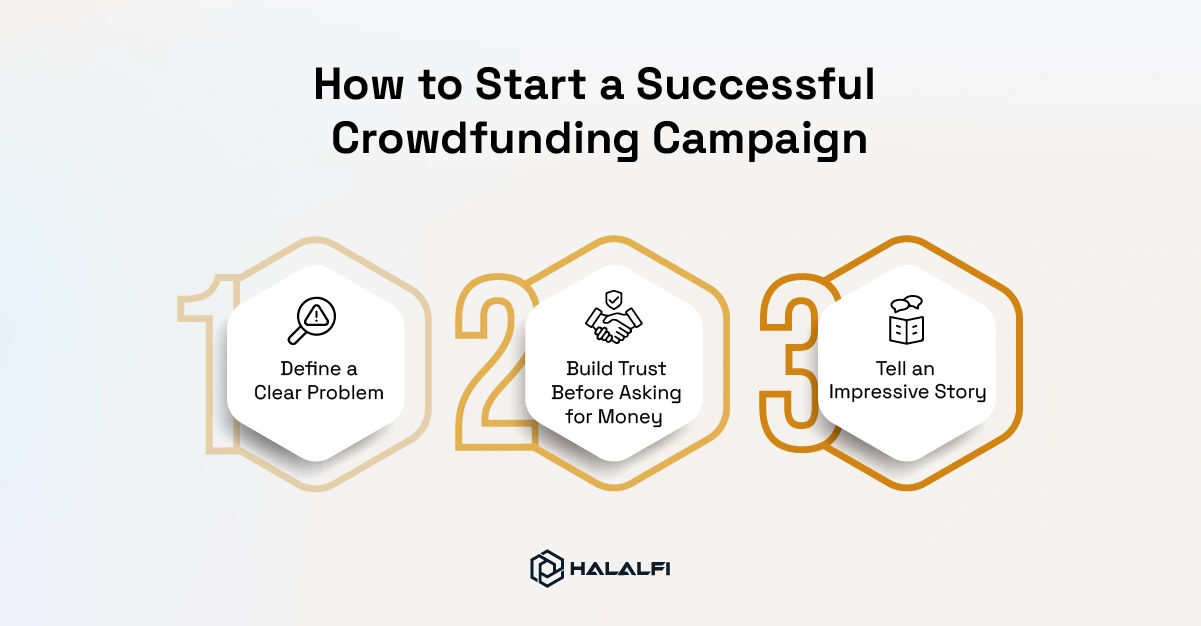 How to Start a Successful Crowdfunding Campaign

1

Define a Clear Problem

2

Build Trust Before Asking for Money

3

Tell an Impressive Story

HALALFI